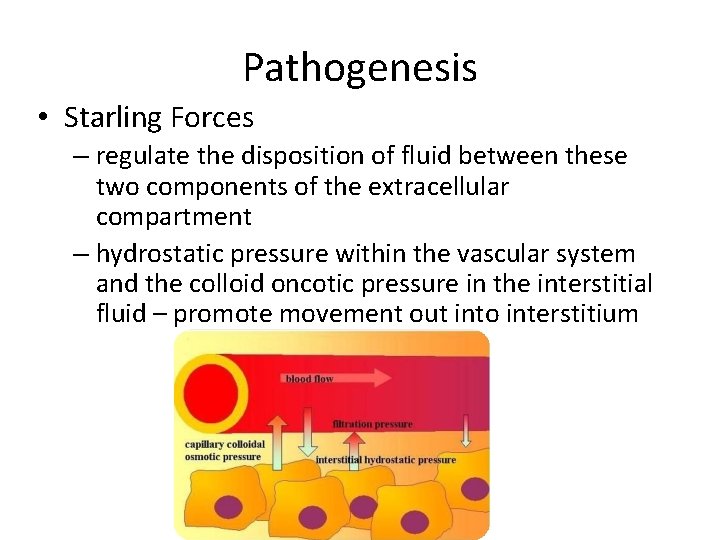 Pathogenesis

• Starling Forces

– regulate the disposition of fluid between these two components of the extracellular compartment

– hydrostatic pressure within the vascular system and the colloid oncotic pressure in the interstitial fluid – promote movement out into interstitium

blood flow

filtration pressure

capillary colloidal osmotic pressure

interstitial hydrostatic pressure